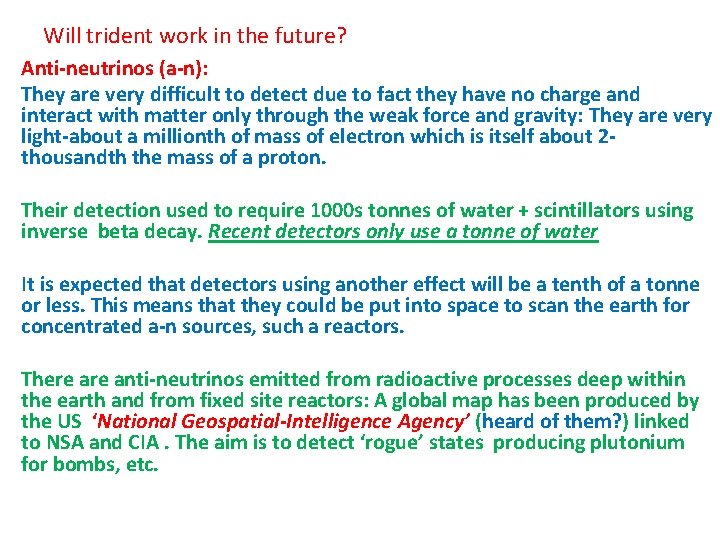 Will trident work in the future?

Anti-neutrinos (a-n):

They are very difficult to detect due to fact they have no charge and interact with matter only through the weak force and gravity: They are very light-about a millionth of mass of electron which is itself about 2-thousandth the mass of a proton.

Their detection used to require 1000s tonnes of water + scintillators using inverse beta decay. Recent detectors only use a tonne of water

It is expected that detectors using another effect will be a tenth of a tonne or less. This means that they could be put into space to scan the earth for concentrated a-n sources, such a reactors.

There are anti-neutrinos emitted from radioactive processes deep within the earth and from fixed site reactors: A global map has been produced by the US 'National Geospatial-Intelligence Agency' (heard of them?) linked to NSA and CIA . The aim is to detect 'rogue' states producing plutonium for bombs, etc.